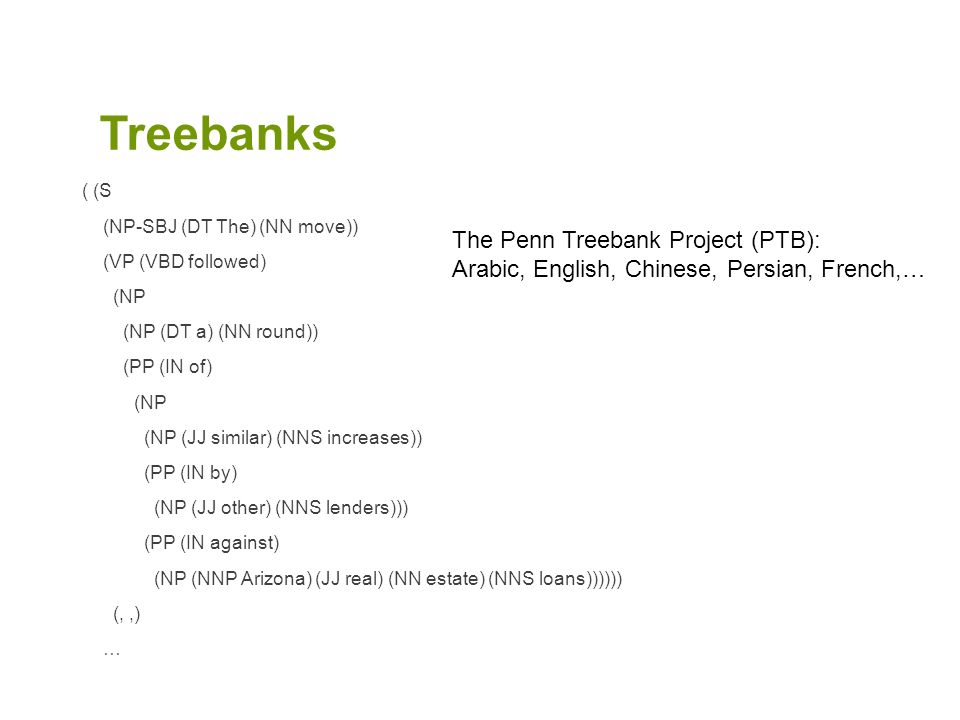 Treebanks

( (S
(NP-SBJ (DT The) (NN move))
(VP (VBD followed)
(NP
(NP (DT a) (NN round))
(PP (IN of)
(NP
(NP (JJ similar) (NNS increases))
(PP (IN by)
(NP (JJ other) (NNS lenders)))
(PP (IN against)
(NP (NNP Arizona) (JJ real) (NN estate) (NNS loans))))))
(, ,)
...

The Penn Treebank Project (PTB):
Arabic, English, Chinese, Persian, French,…